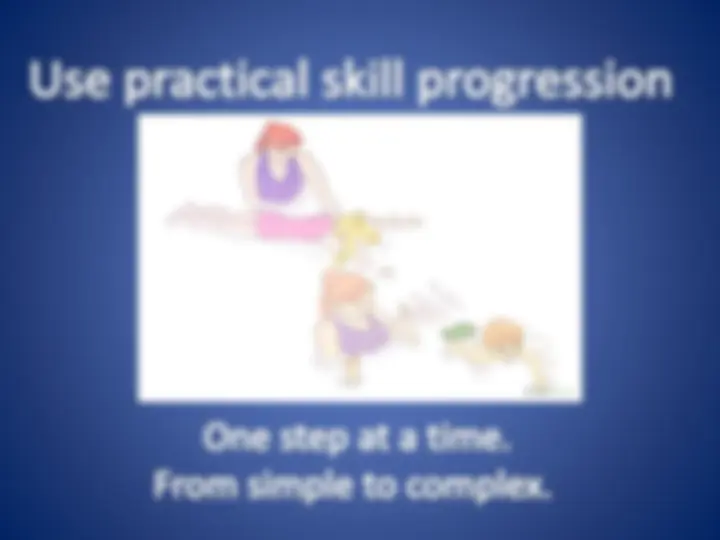 Use practical skill progression

One step at a time.
From simple to complex.